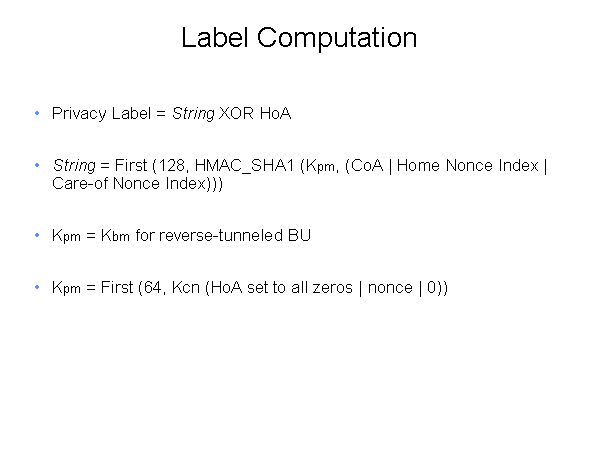 Label Computation

• Privacy Label = String XOR HoA

• String = First (128, HMAC_SHA1 ($K_{pm}$, (CoA | Home Nonce Index | Care-of Nonce Index)))

• $K_{pm}$ = $K_{bm}$ for reverse-tunneled BU

• $K_{pm}$ = First (64, Kcn (HoA set to all zeros | nonce | 0))